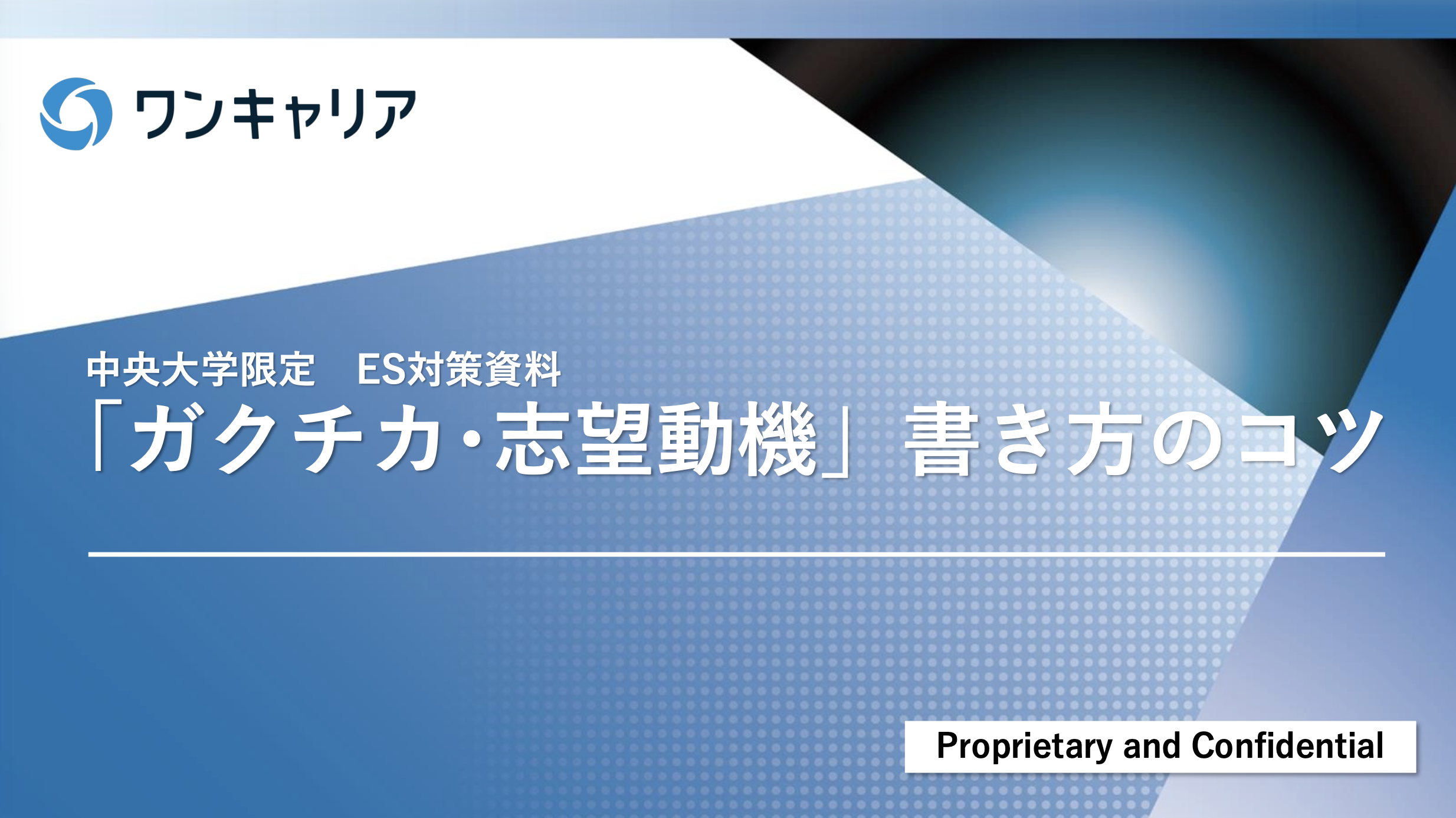 ワンキャリア

中央大学限定　ES対策資料
「ガクチカ・志望動機」書き方のコツ

Proprietary and Confidential